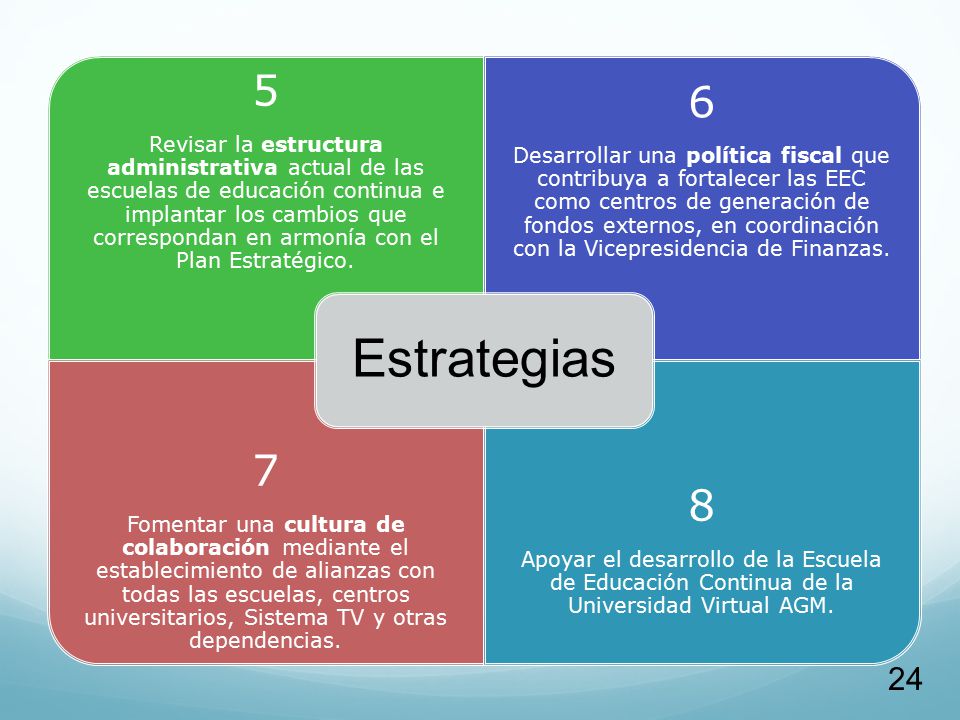 5

Revisar la estructura administrativa actual de las escuelas de educación continua e implantar los cambios que correspondan en armonía con el Plan Estratégico.

6

Desarrollar una política fiscal que contribuya a fortalecer las EEC como centros de generación de fondos externos, en coordinación con la Vicepresidencia de Finanzas.

Estrategias

7

Fomentar una cultura de colaboración mediante el establecimiento de alianzas con todas las escuelas, centros universitarios, Sistema TV y otras dependencias.

8

Apoyar el desarrollo de la Escuela de Educación Continua de la Universidad Virtual AGM.

24